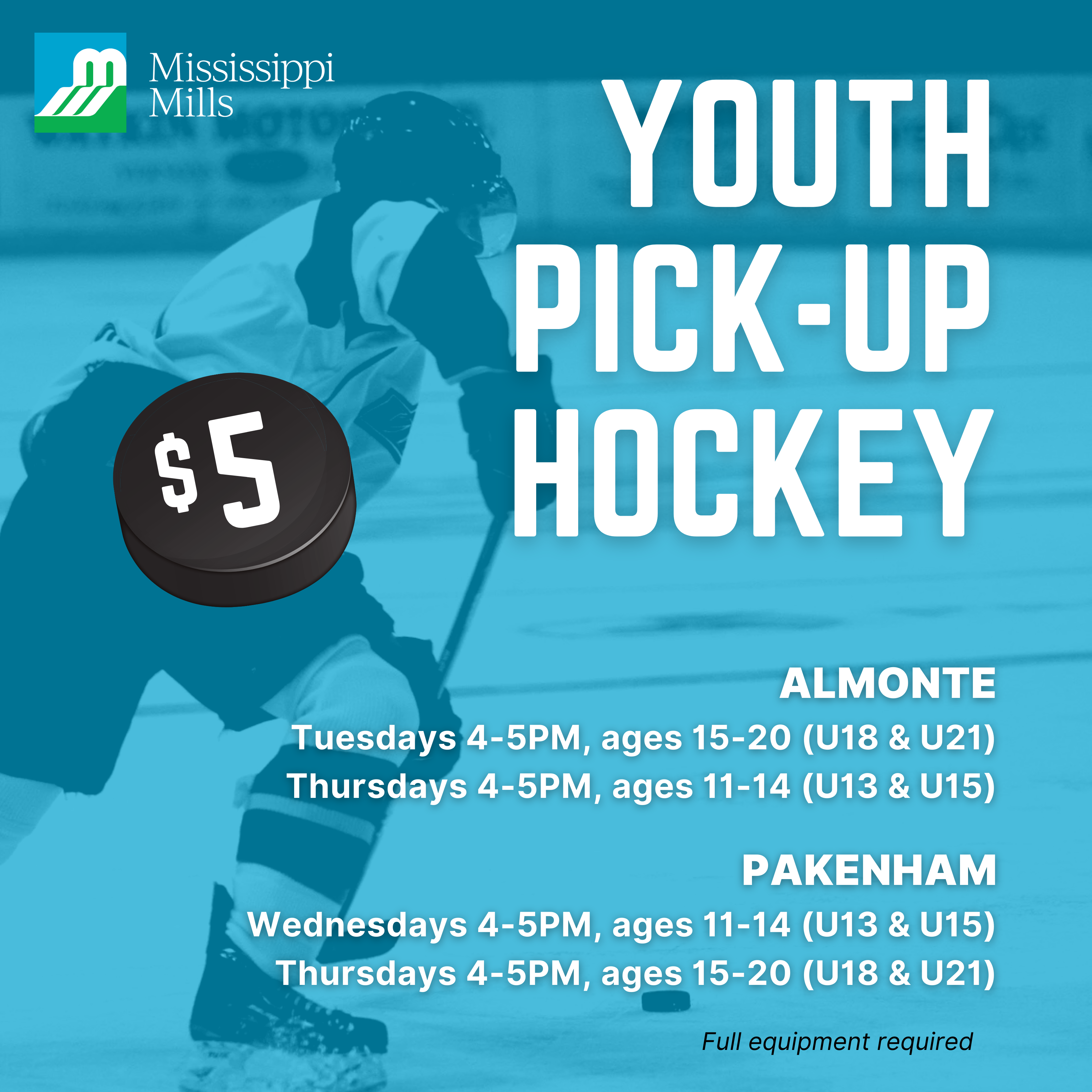 Mississippi Mills

YOUTH PICK-UP HOCKEY

$5

ALMONTE

Tuesdays 4-5PM, ages 15-20 (U18 & U21)
Thursdays 4-5PM, ages 11-14 (U13 & U15)

PAKENHAM

Wednesdays 4-5PM, ages 11-14 (U13 & U15)
Thursdays 4-5PM, ages 15-20 (U18 & U21)

Full equipment required